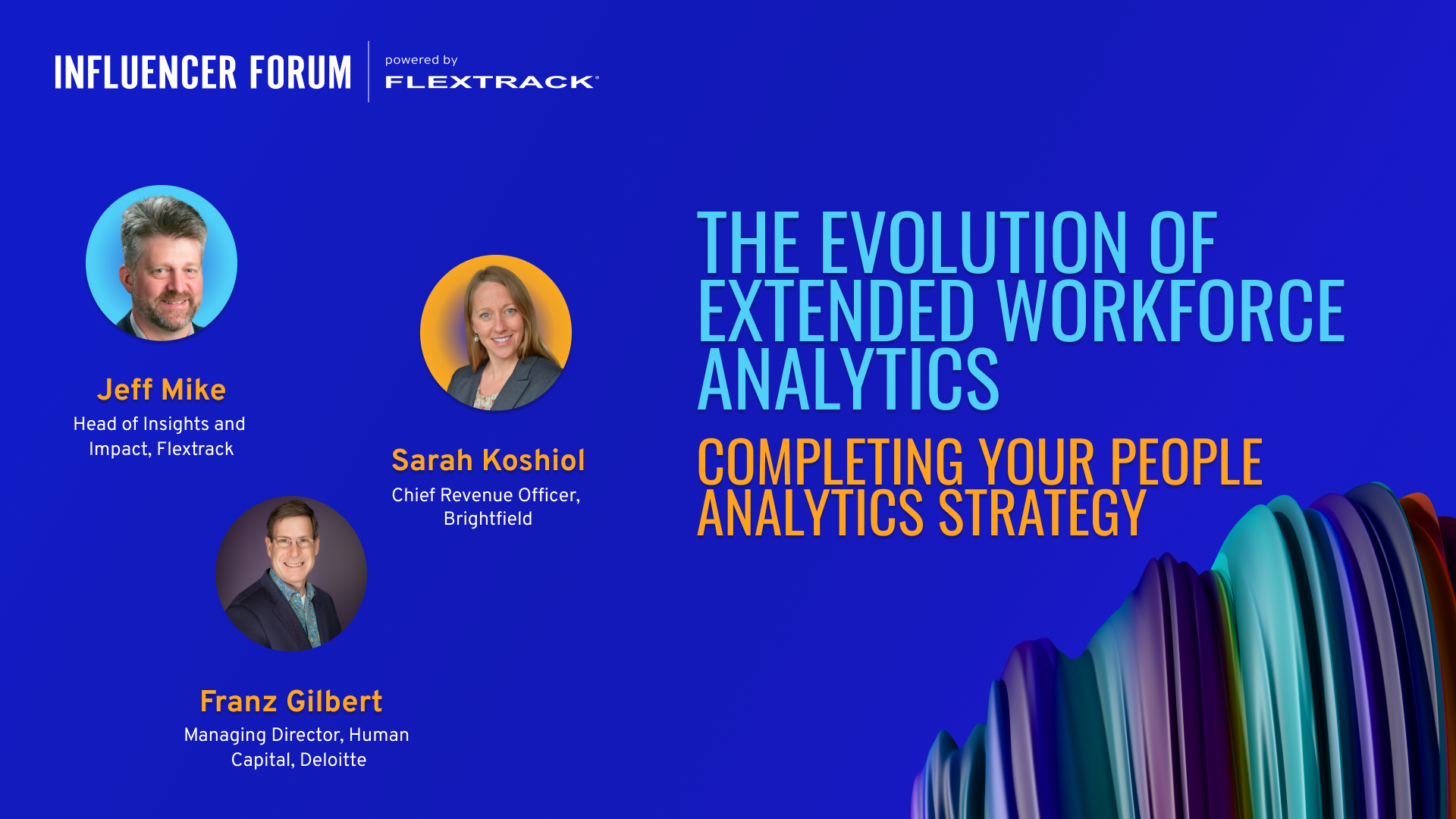 INFLUENCER FORUM

powered by FLEXTRACK

Jeff Mike
Head of Insights and Impact, Flextrack

Sarah Koshiol
Chief Revenue Officer, Brightfield

Franz Gilbert
Managing Director, Human Capital, Deloitte

THE EVOLUTION OF EXTENDED WORKFORCE ANALYTICS

COMPLETING YOUR PEOPLE ANALYTICS STRATEGY